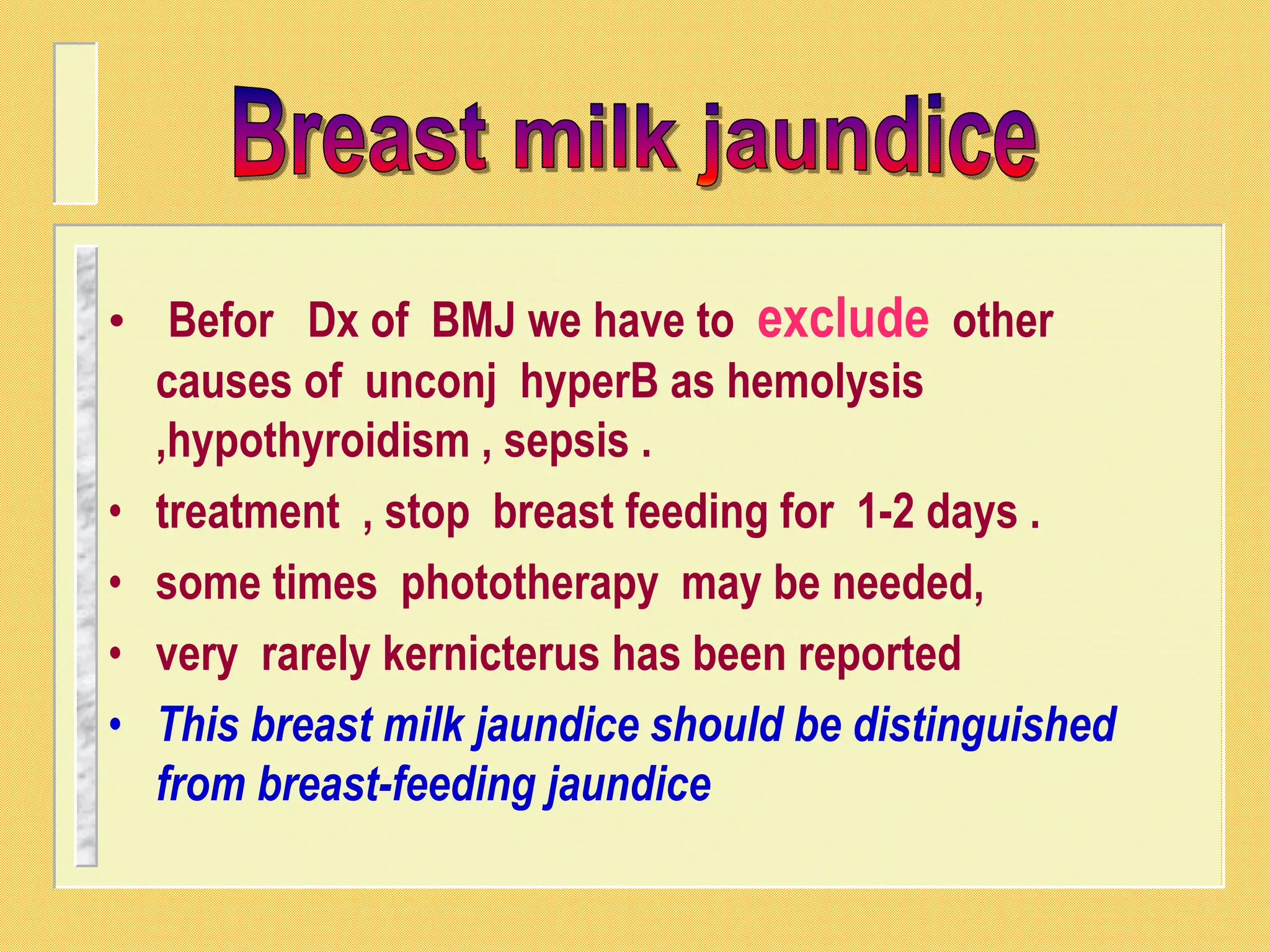 Breast milk jaundice

• Befor Dx of BMJ we have to exclude other causes of unconj hyperB as hemolysis ,hypothyroidism , sepsis .
• treatment , stop breast feeding for 1-2 days .
• some times phototherapy may be needed,
• very rarely kernicterus has been reported
• This breast milk jaundice should be distinguished from breast-feeding jaundice